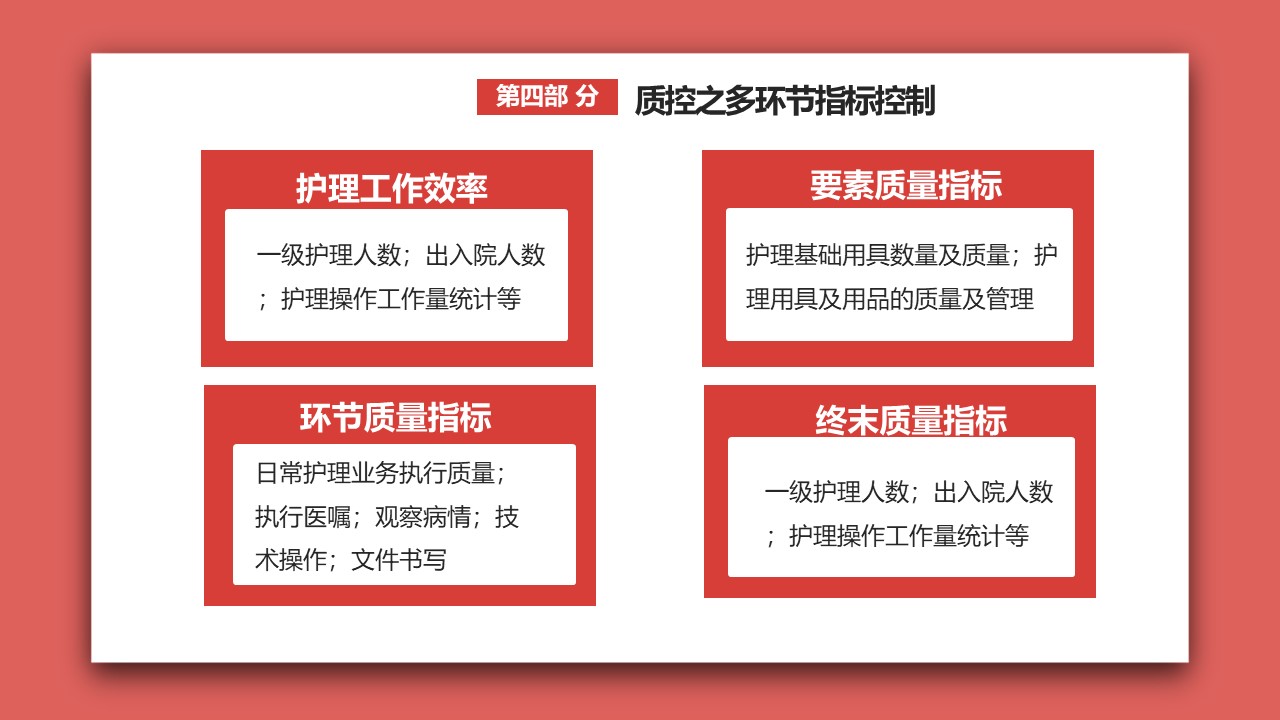 第四部 分 质控之多环节指标控制

护理工作效率

一级护理人数；出入院人数；护理操作工作量统计等

要素质量指标

护理基础用具数量及质量；护理用具及用品的质量及管理

环节质量指标

日常护理业务执行质量；执行医嘱；观察病情；技术操作；文件书写

终末质量指标

一级护理人数；出入院人数；护理操作工作量统计等